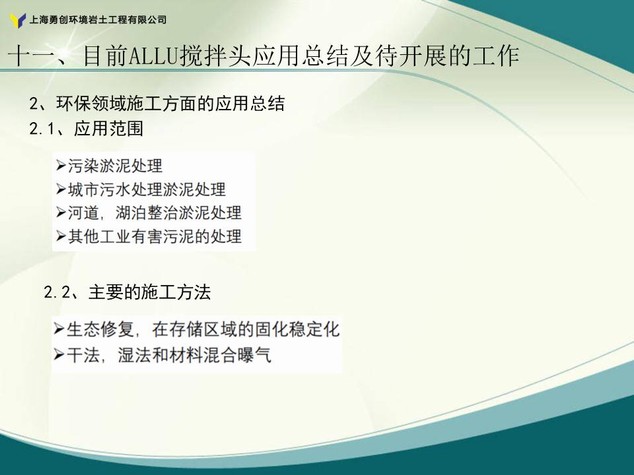 上海勇创环境岩土工程有限公司

十一、目前ALLU搅拌头应用总结及待开展的工作

2、环保领域施工方面的应用总结

2.1、应用范围

➢污染淤泥处理
➢城市污水处理淤泥处理
➢河道，湖泊整治淤泥处理
➢其他工业有害污泥的处理

2.2、主要的施工方法

➢生态修复，在存储区域的固化稳定化
➢干法，湿法和材料混合曝气